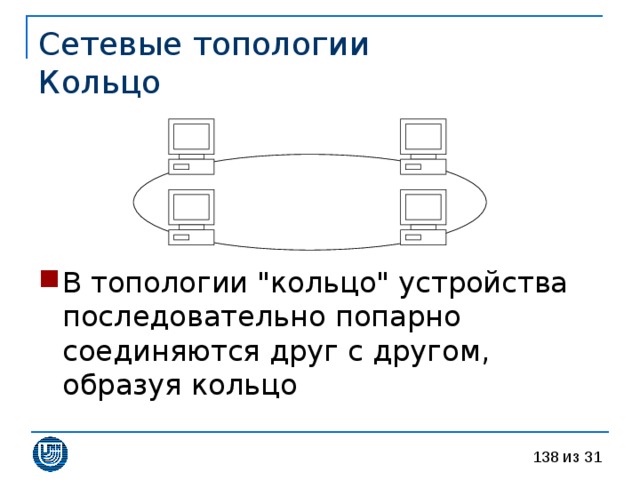 Сетевые топологии
Кольцо

В топологии "кольцо" устройства последовательно попарно соединяются друг с другом, образуя кольцо

138 из 31